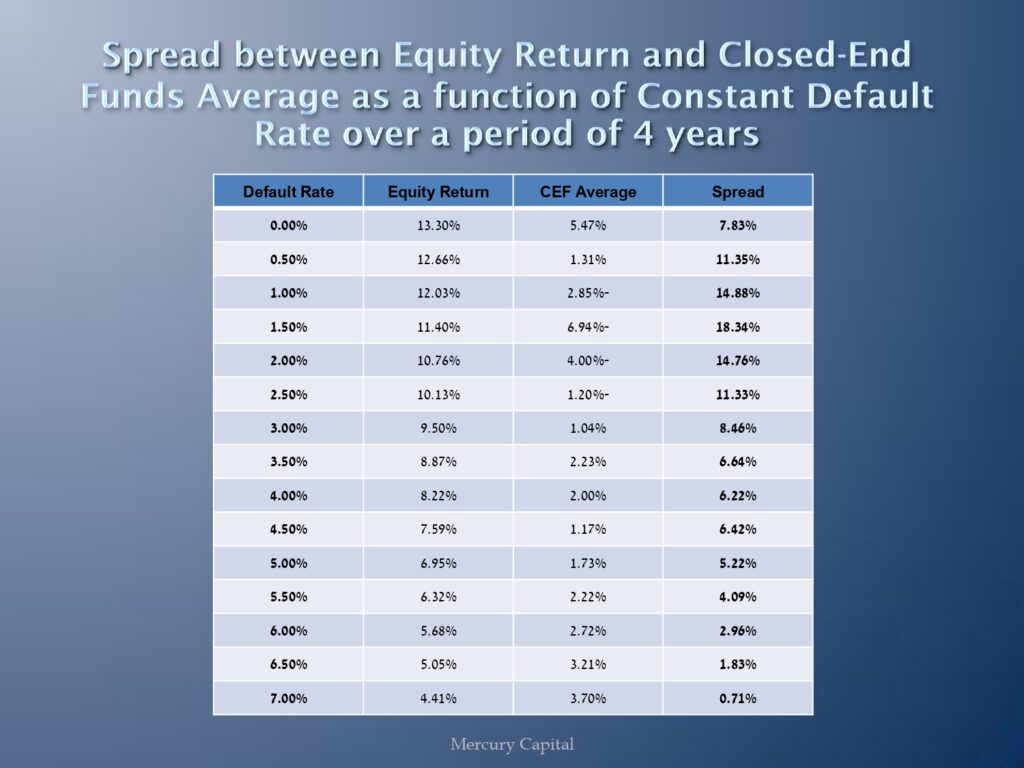 Spread between Equity Return and Closed-End Funds Average as a function of Constant Default Rate over a period of 4 years

| Default Rate | Equity Return | CEF Average | Spread |
|---|---|---|---|
| 0.00% | 13.30% | 5.47% | 7.83% |
| 0.50% | 12.66% | 1.31% | 11.35% |
| 1.00% | 12.03% | 2.85%- | 14.88% |
| 1.50% | 11.40% | 6.94%- | 18.34% |
| 2.00% | 10.76% | 4.00%- | 14.76% |
| 2.50% | 10.13% | 1.20%- | 11.33% |
| 3.00% | 9.50% | 1.04% | 8.46% |
| 3.50% | 8.87% | 2.23% | 6.64% |
| 4.00% | 8.22% | 2.00% | 6.22% |
| 4.50% | 7.59% | 1.17% | 6.42% |
| 5.00% | 6.95% | 1.73% | 5.22% |
| 5.50% | 6.32% | 2.22% | 4.09% |
| 6.00% | 5.68% | 2.72% | 2.96% |
| 6.50% | 5.05% | 3.21% | 1.83% |
| 7.00% | 4.41% | 3.70% | 0.71% |

Mercury Capital